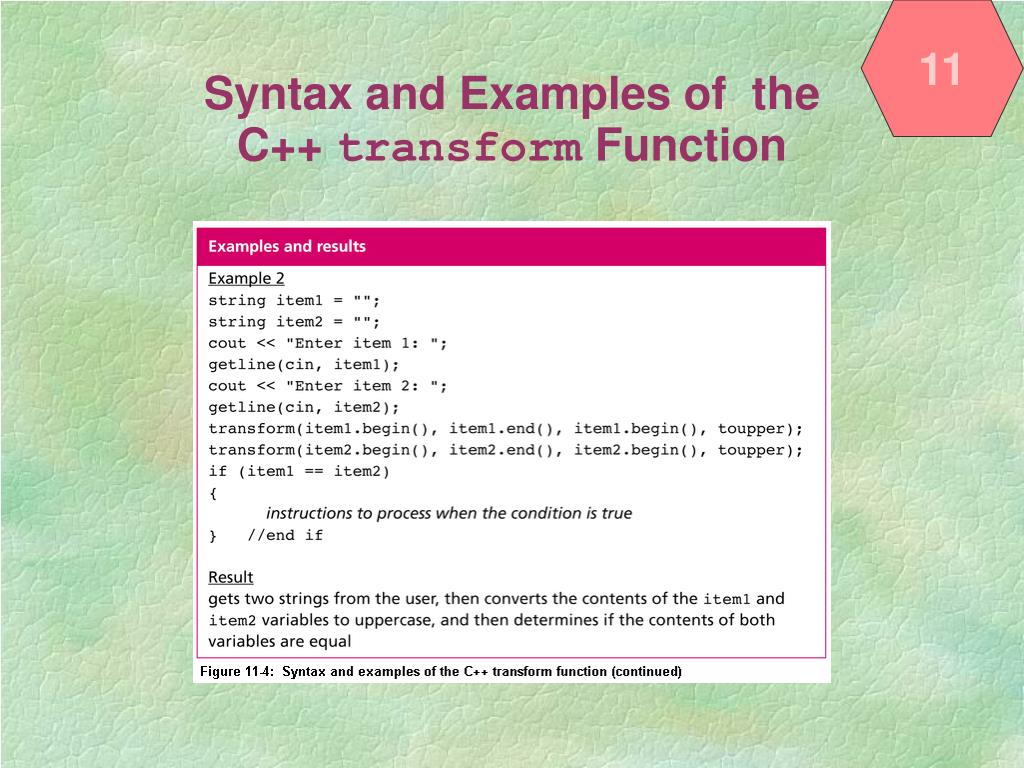 11

Syntax and Examples of the C++ transform Function

Examples and results

Example 2
string item1 = "";
string item2 = "";
cout << "Enter item 1: ";
getline(cin, item1);
cout << "Enter item 2: ";
getline(cin, item2);
transform(item1.begin(), item1.end(), item1.begin(), toupper);
transform(item2.begin(), item2.end(), item2.begin(), toupper);
if (item1 == item2)
{
instructions to process when the condition is true
} //end if

Result
gets two strings from the user, then converts the contents of the item1 and item2 variables to uppercase, and then determines if the contents of both variables are equal

Figure 11-4: Syntax and examples of the C++ transform function (continued)